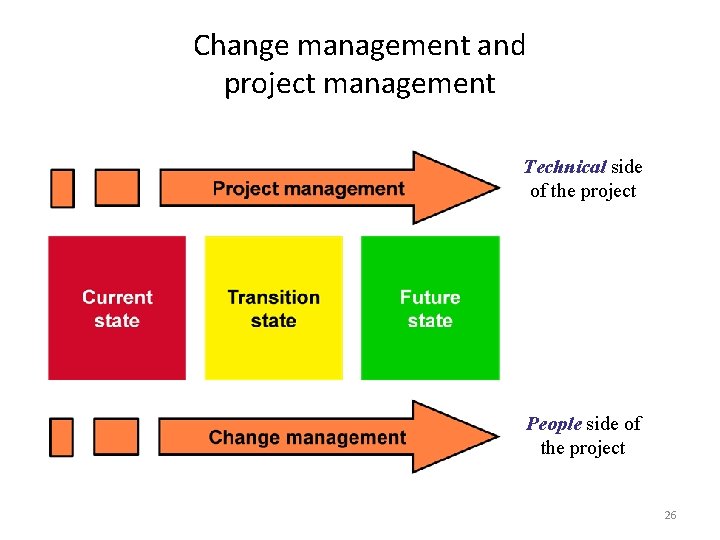 Change management and project management

Project management

Technical side of the project

Current state

Transition state

Future state

Change management

People side of the project

26